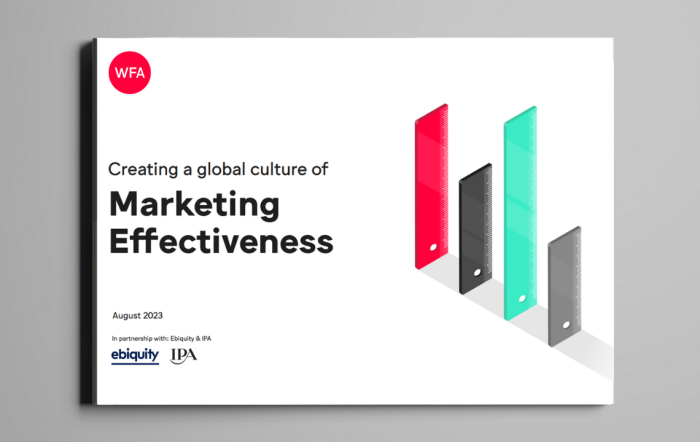 WFA

Creating a global culture of

Marketing Effectiveness

August 2023

In partnership with: Ebiquity & IPA

ebiquity IPA